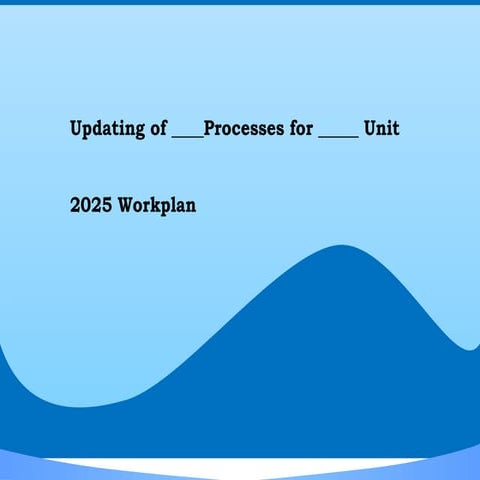 Updating of ____Processes for _____ Unit

2025 Workplan